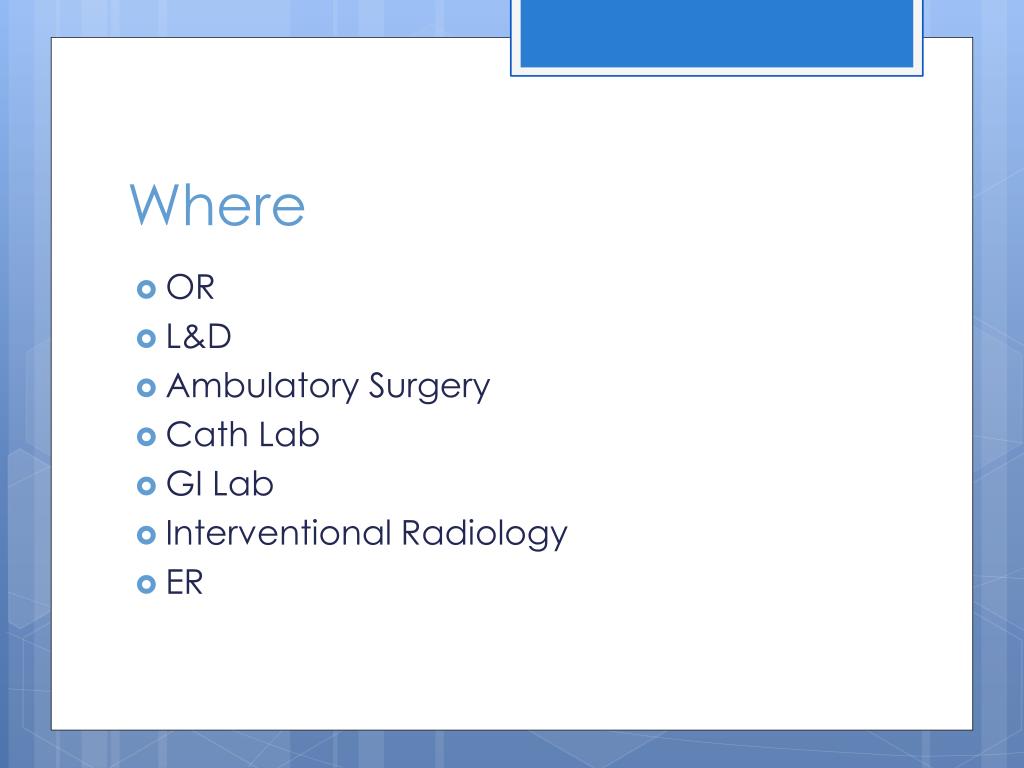 Where

OR
L&D
Ambulatory Surgery
Cath Lab
GI Lab
Interventional Radiology
ER